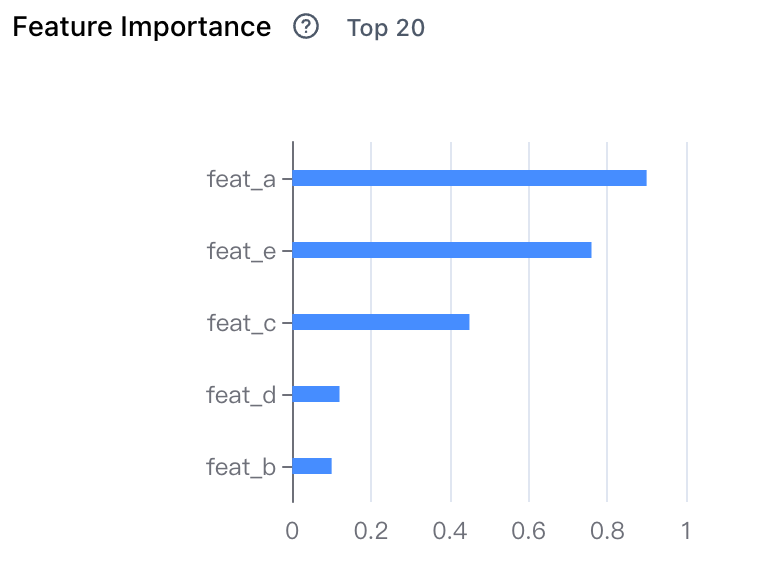 Feature Importance ? Top 20

feat_a
feat_e
feat_c
feat_d
feat_b

0 0.2 0.4 0.6 0.8 1